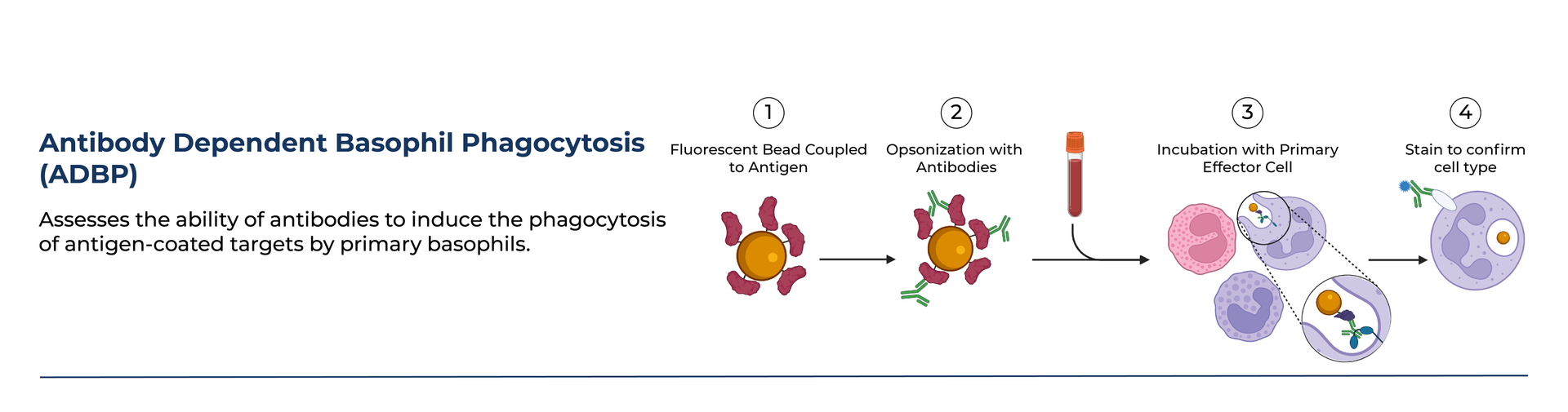 Antibody Dependent Basophil Phagocytosis (ADBP)

Assesses the ability of antibodies to induce the phagocytosis of antigen-coated targets by primary basophils.

1
Fluorescent Bead Coupled to Antigen

2
Opsonization with Antibodies

3
Incubation with Primary Effector Cell

4
Stain to confirm cell type